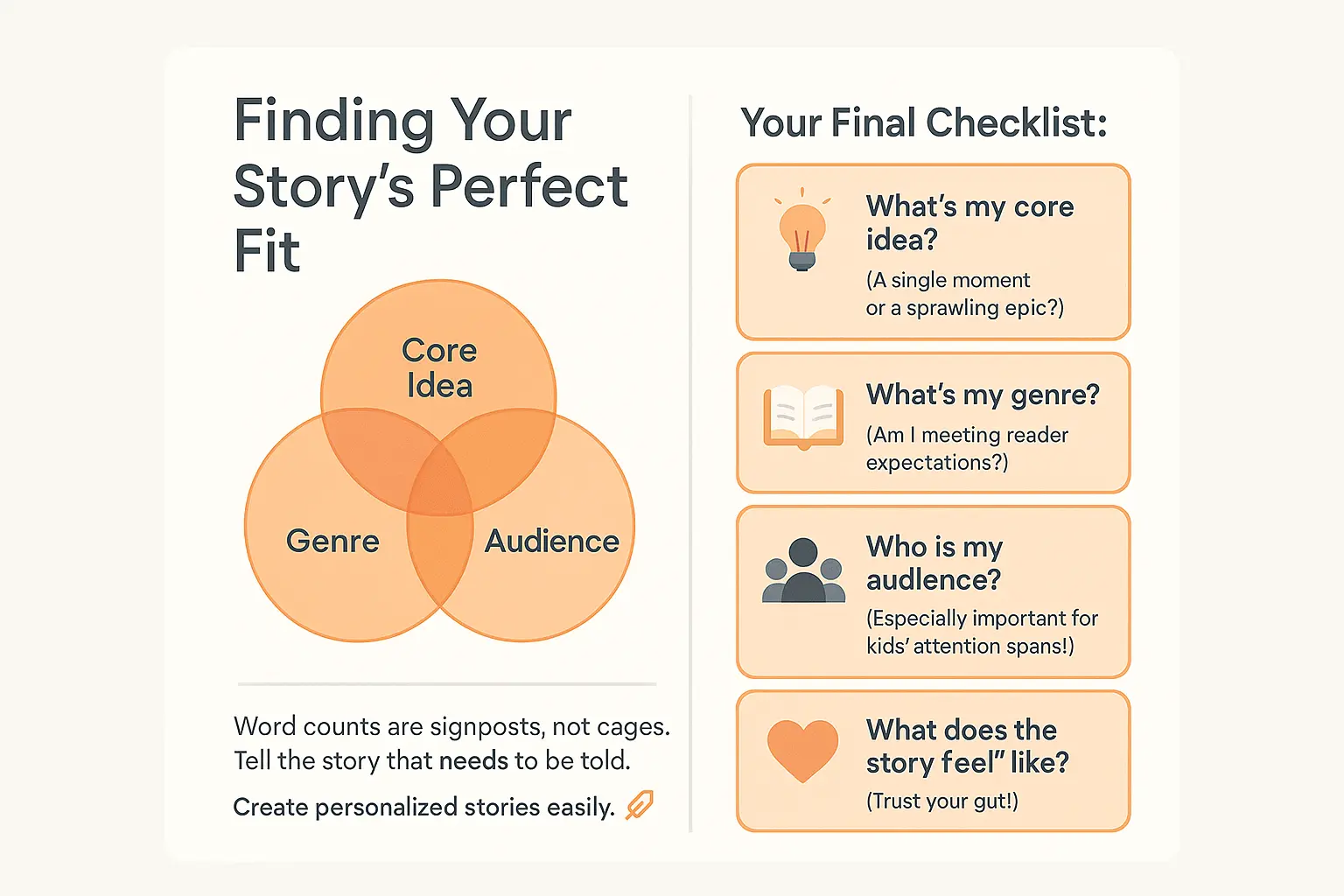 Finding Your Story's Perfect Fit

Core Idea

Genre

Audience

Word counts are signposts, not cages. Tell the story that needs to be told.

Create personalized stories easily.

Your Final Checklist:

What's my core idea?
(A single moment or a sprawling epic?)

What's my genre?
(Am I meeting reader expectations?)

Who is my audlence?
(Especially important for kids' attention spans!)

What does the story feel" like?
(Trust your gut!)